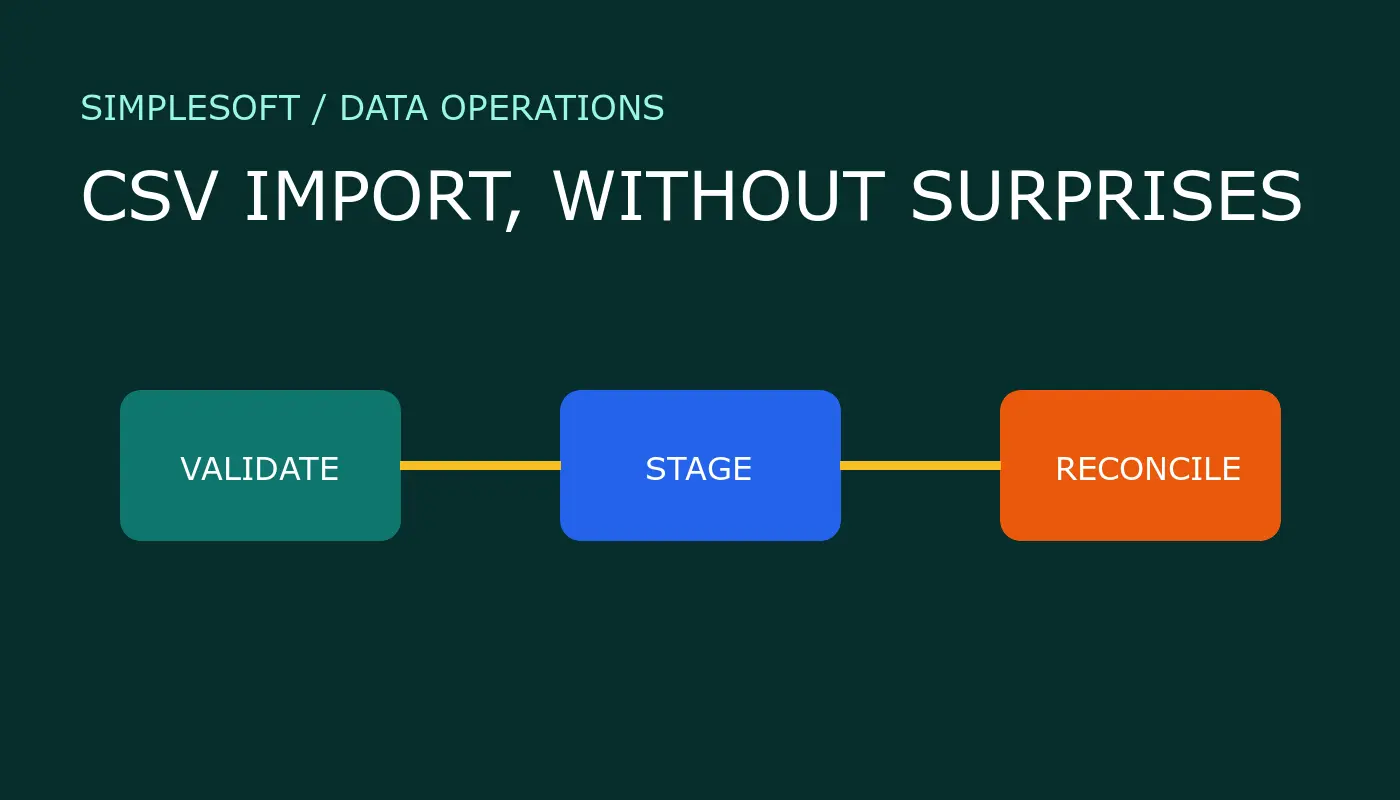 SIMPLESOFT / DATA OPERATIONS

CSV IMPORT, WITHOUT SURPRISES

VALIDATE

STAGE

RECONCILE